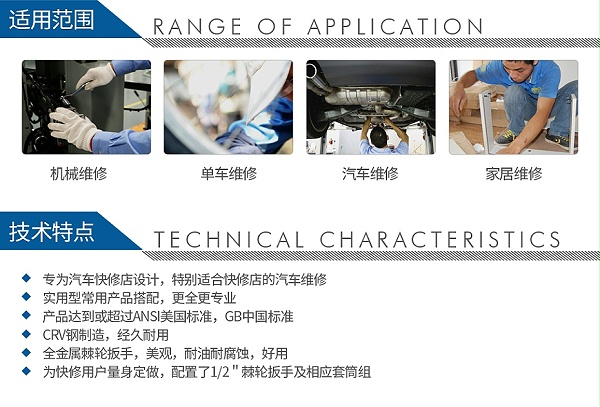 适用范围 RANGE OF APPLICATION

机械维修
单车维修
汽车维修
家居维修

技术特点 TECHNICAL CHARACTERISTICS

◆ 专为汽车快修店设计，特别适合快修店的汽车维修
◆ 实用型常用产品搭配，更全更专业
◆ 产品达到或超过ANSI美国标准，GB中国标准
◆ CRV钢制造，经久耐用
◆ 全金属棘轮扳手，美观，耐油耐腐蚀，好用
◆ 为快修用户量身定做，配置了1/2＂棘轮扳手及相应套筒组